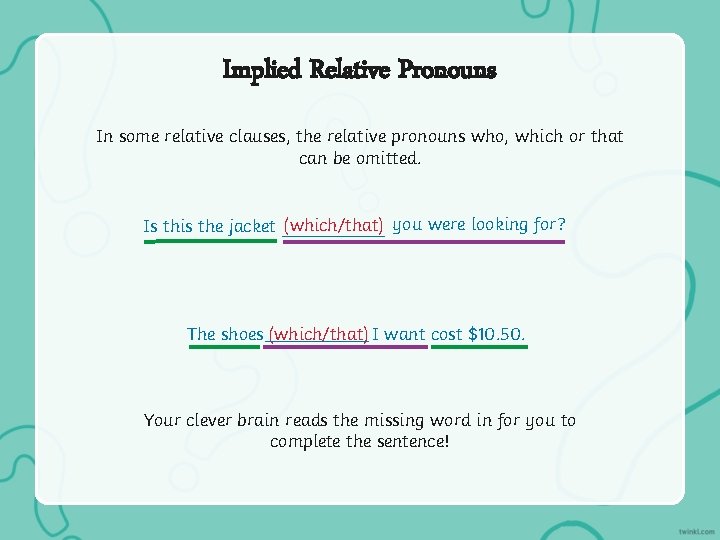 Implied Relative Pronouns

In some relative clauses, the relative pronouns who, which or that can be omitted.

Is this the jacket (which/that) you were looking for?

The shoes (which/that) I want cost \$10.50.

Your clever brain reads the missing word in for you to complete the sentence!

twinkl.com